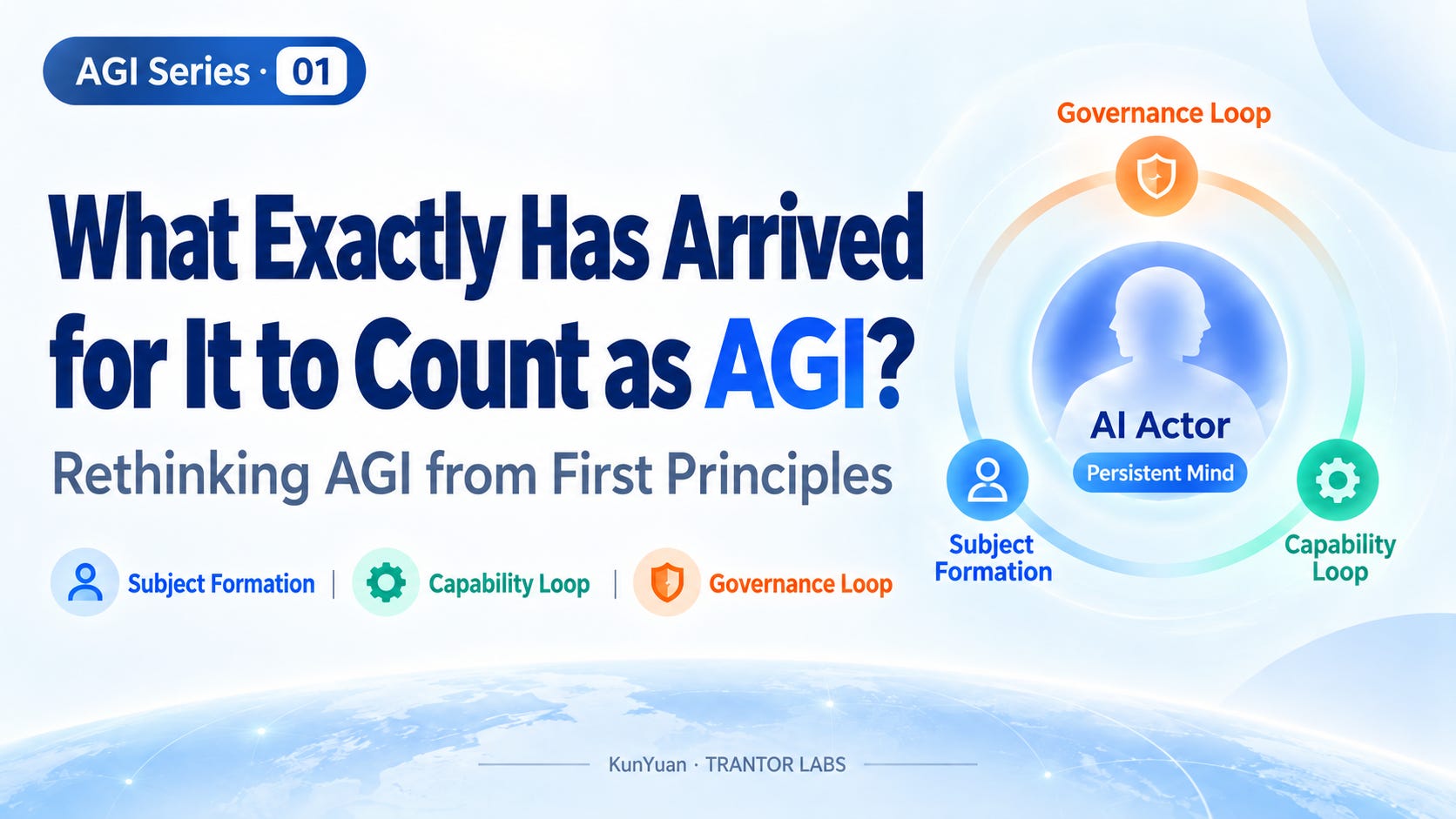 AGI Series · 01

What Exactly Has Arrived for It to Count as AGI?

Rethinking AGI from First Principles

Subject Formation | Capability Loop | Governance Loop

Governance Loop

AI Actor

Persistent Mind

Subject Formation

Capability Loop

KunYuan · TRANTOR LABS